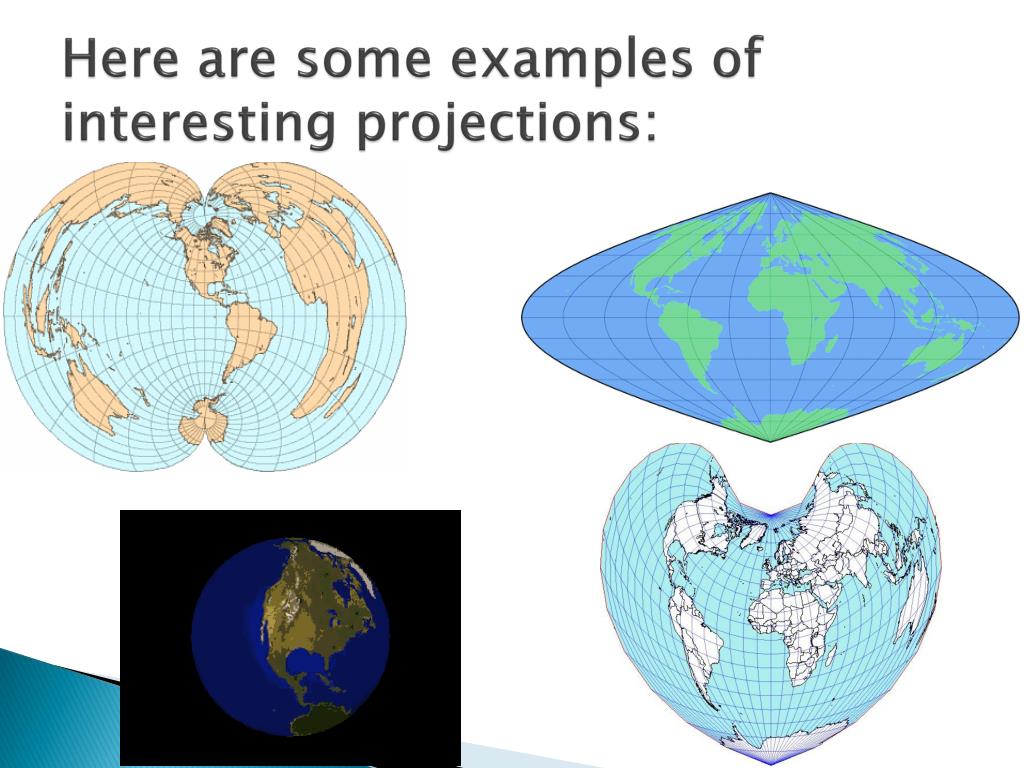 Here are some examples of interesting projections: